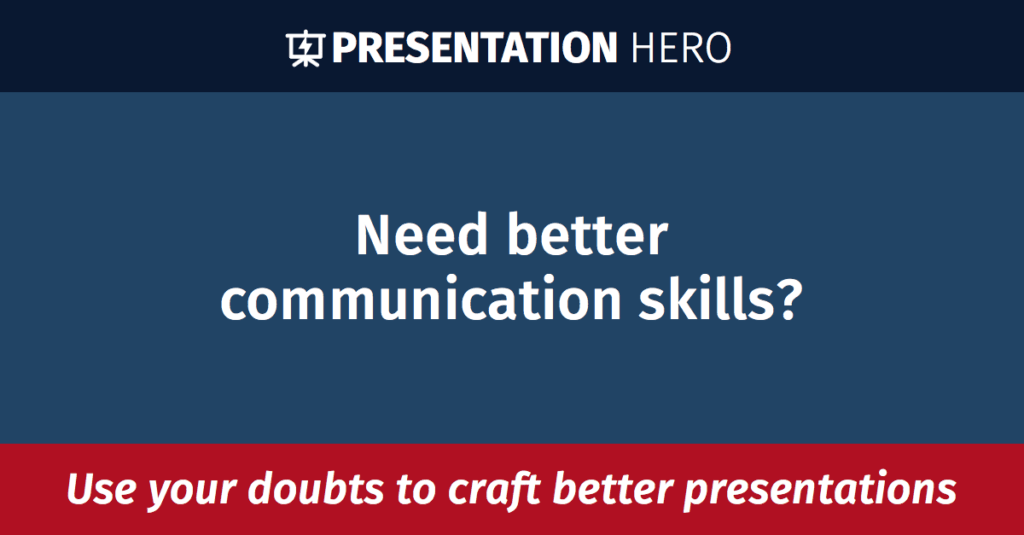 PRESENTATION HERO

Need better communication skills?

Use your doubts to craft better presentations